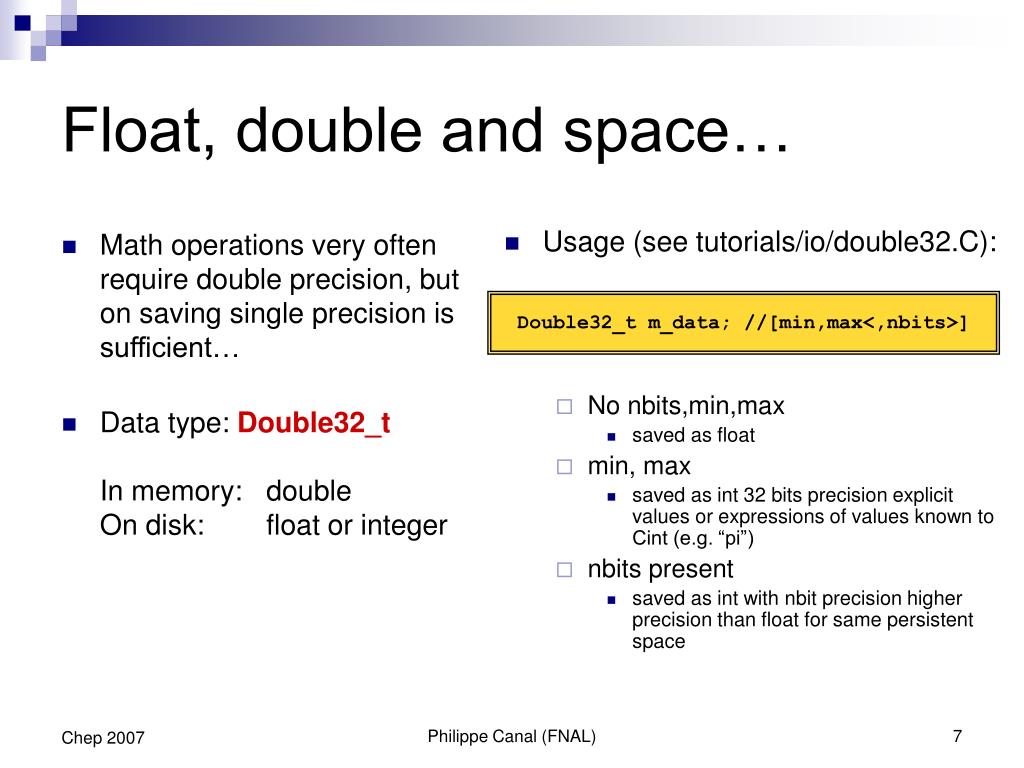 Float, double and space…

Math operations very often require double precision, but on saving single precision is sufficient…

Data type: Double32_t

In memory: double
On disk: float or integer

Usage (see tutorials/io/double32.C):

Double32_t m_data; //[min,max<,nbits>]

No nbits,min,max
saved as float
min, max
saved as int 32 bits precision explicit values or expressions of values known to Cint (e.g. “pi”)
nbits present
saved as int with nbit precision higher precision than float for same persistent space

Chep 2007
Philippe Canal (FNAL)
7